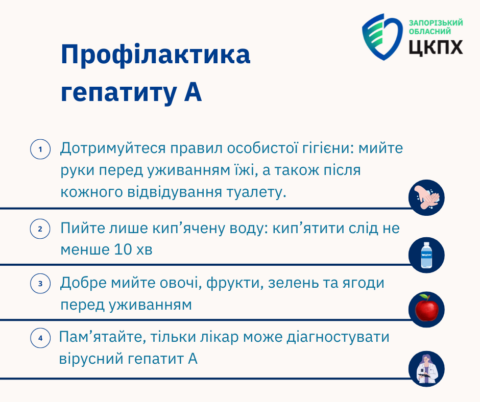 ЗАПОРІЗЬКИЙ ОБЛАСНИЙ ЦКПХ

Профілактика гепатиту А

1 Дотримуйтеся правил особистої гігієни: мийте руки перед уживанням їжі, а також після кожного відвідування туалету.

2 Пийте лише кип'ячену воду: кип'ятити слід не менше 10 хв

3 Добре мийте овочі, фрукти, зелень та ягоди перед уживанням

4 Пам'ятайте, тільки лікар може діагностувати вірусний гепатит А